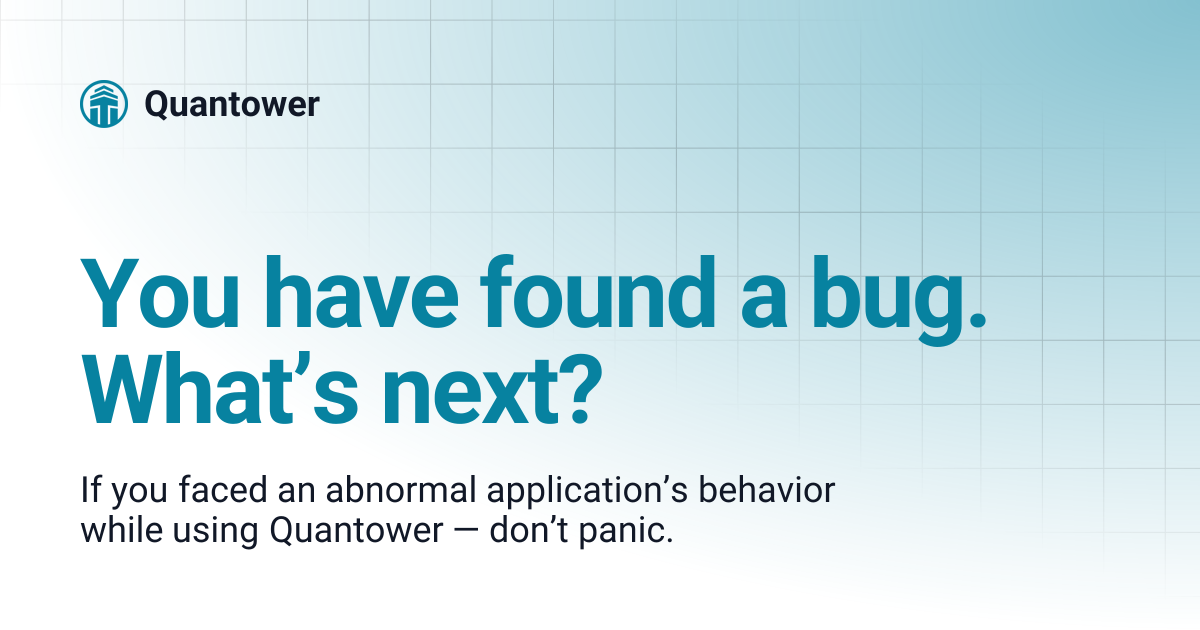 Quantower

You have found a bug. What’s next?

If you faced an abnormal application’s behavior while using Quantower — don’t panic.